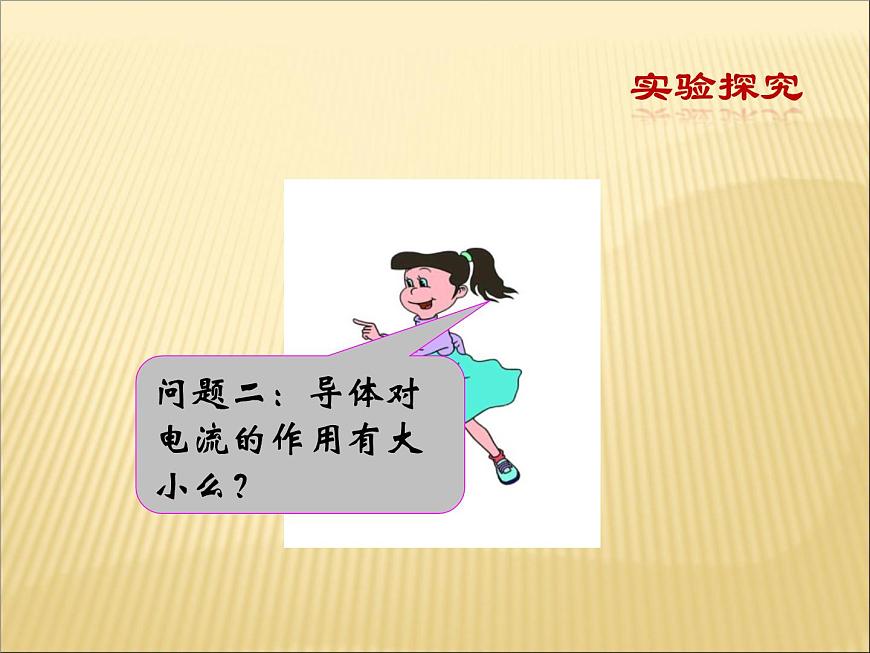 实验探究

问题二：导体对电流的作用有大小么？